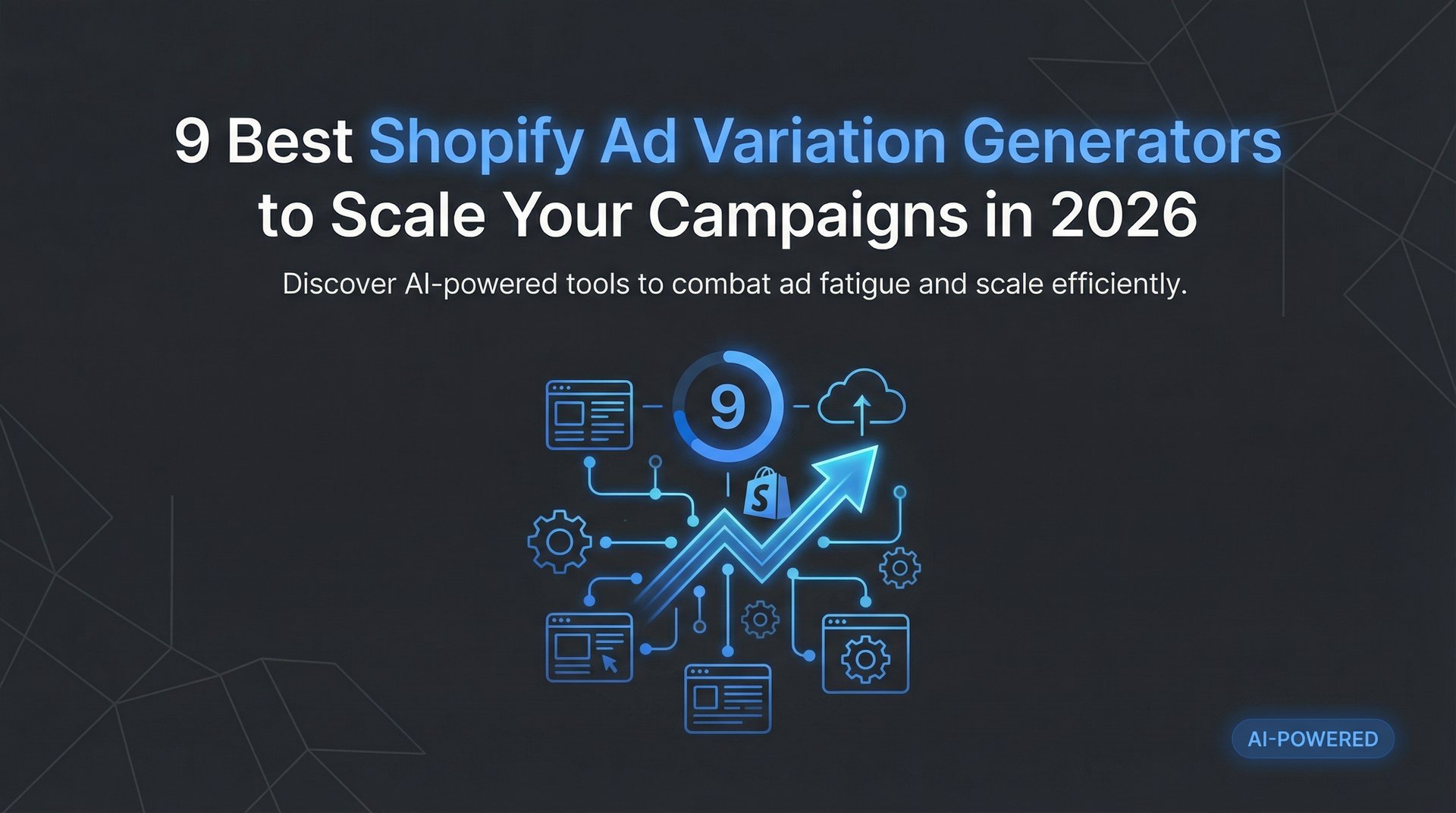 9 Best Shopify Ad Variation Generators to Scale Your Campaigns in 2026

Discover AI-powered tools to combat ad fatigue and scale efficiently.

9

S

AI-POWERED